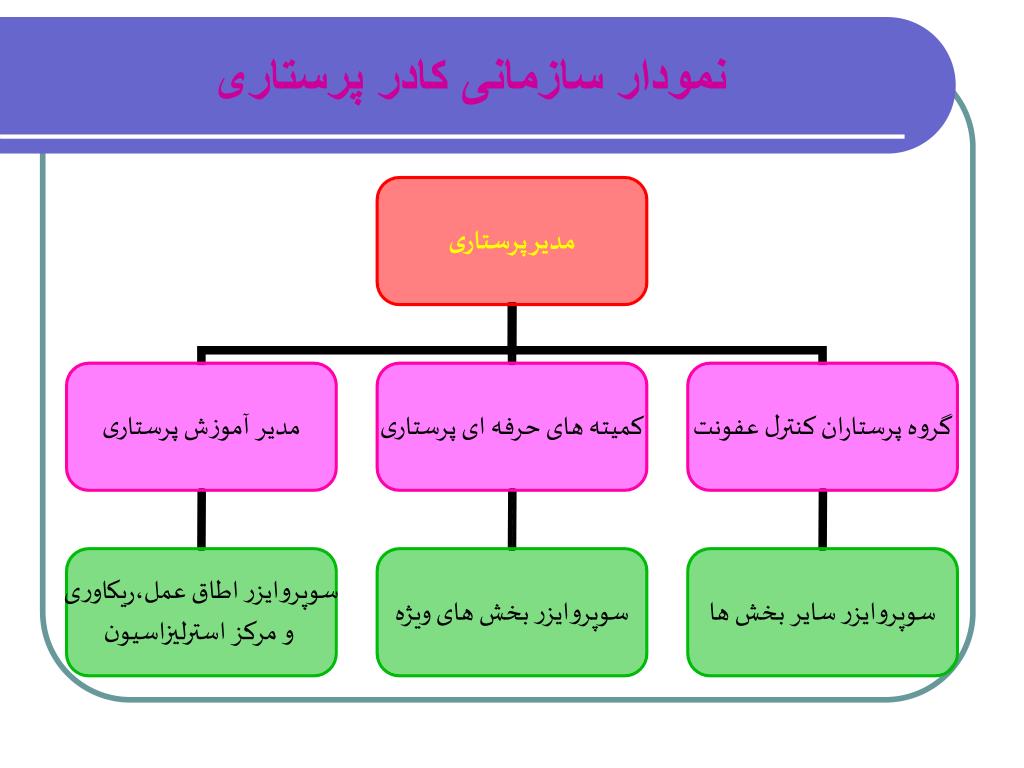 نمودار سازمانی کادر پرستاری

مدیرپرستاری

گروه پرستاران کنترل عفونت

کمیته های حرفه ای پرستاری

مدیر آموزش پرستاری

سوپروایزر سایر بخش ها

سوپروایزر بخش های ویژه

سوپروایزر اطاق عمل،ریکاوری و مرکز استرلیزاسیون